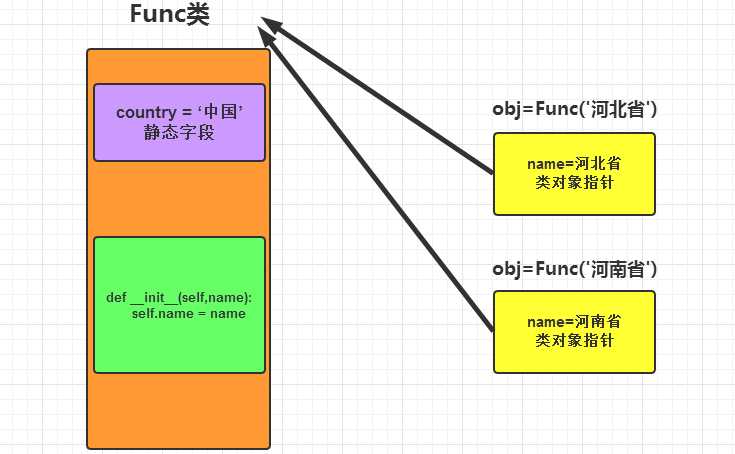 Func类

country = ‘中国’
静态字段

def __init__(self,name):
self.name = name

obj=Func('河北省')

name=河北省
类对象指针

obj=Func('河南省')

name=河南省
类对象指针